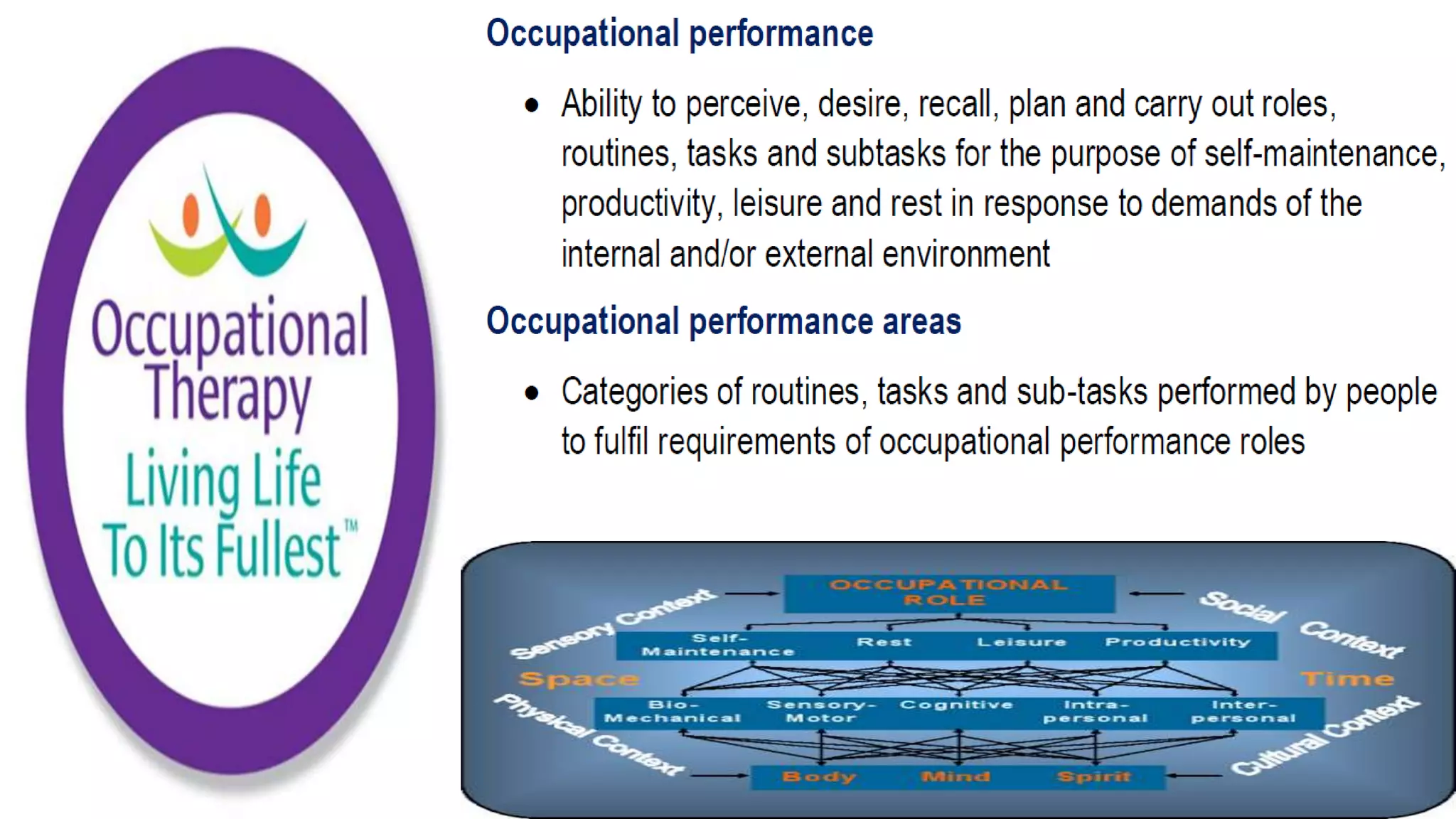 Occupational Therapy
Living Life To Its Fullest™

Occupational performance

• Ability to perceive, desire, recall, plan and carry out roles, routines, tasks and subtasks for the purpose of self-maintenance, productivity, leisure and rest in response to demands of the internal and/or external environment

Occupational performance areas

• Categories of routines, tasks and sub-tasks performed by people to fulfil requirements of occupational performance roles

OCCUPATIONAL ROLE
Sensory Context
Social Context
Self-Maintenance
Rest
Leisure
Productivity
Space
Time
Bio-Mechanical
Sensory-Motor
Cognitive
Intra-personal
Inter-personal
Physical Context
Cultural Context
Body
Mind
Spirit